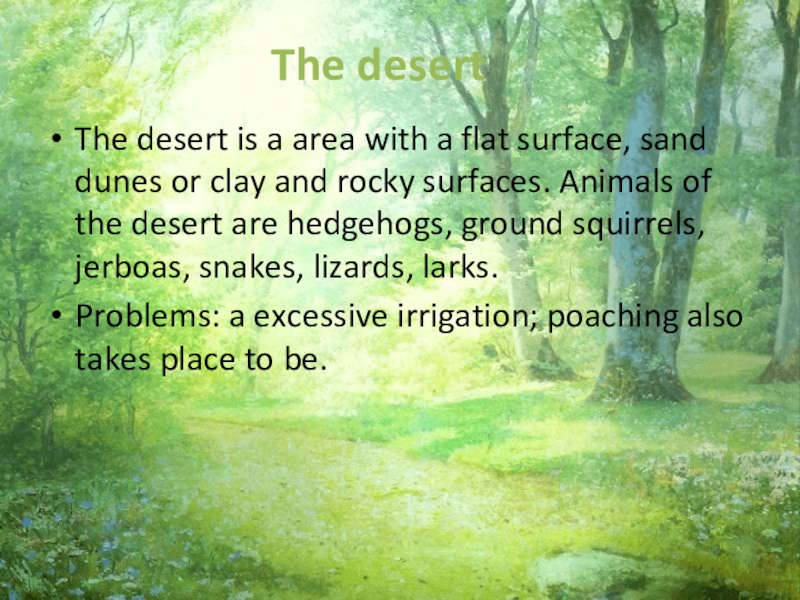 The desert

• The desert is a area with a flat surface, sand dunes or clay and rocky surfaces. Animals of the desert are hedgehogs, ground squirrels, jerboas, snakes, lizards, larks.

• Problems: a excessive irrigation; poaching also takes place to be.